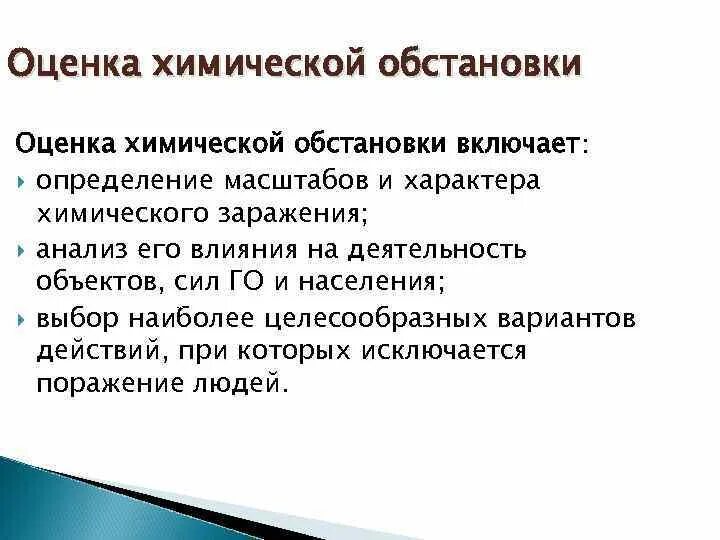 Оценка химической обстановки

Оценка химической обстановки включает:

определение масштабов и характера химического заражения;

анализ его влияния на деятельность объектов, сил ГО и населения;

выбор наиболее целесообразных вариантов действий, при которых исключается поражение людей.